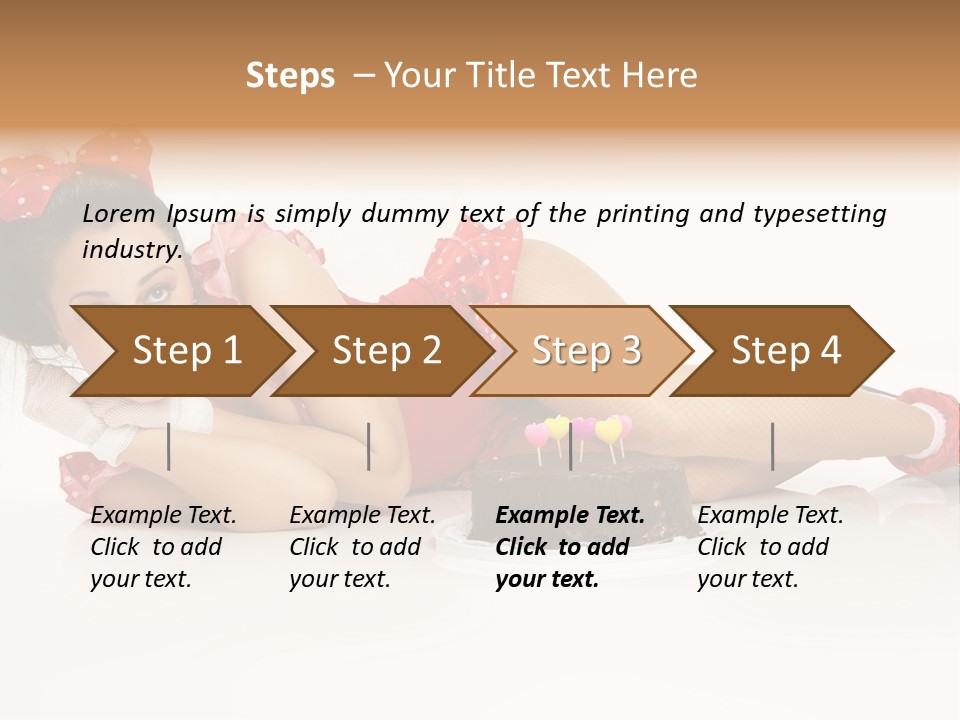 Steps – Your Title Text Here

Lorem Ipsum is simply dummy text of the printing and typesetting industry.

Step 1

Step 2

Step 3

Step 4

Example Text. Click to add your text.

Example Text. Click to add your text.

Example Text. Click to add your text.

Example Text. Click to add your text.